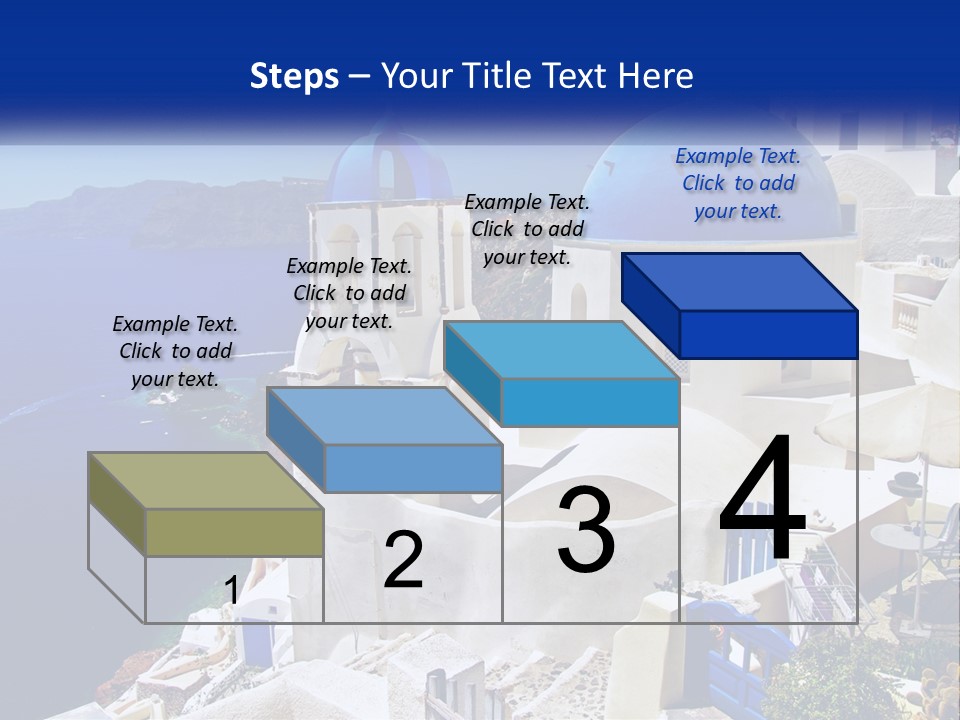 Steps – Your Title Text Here

Example Text. Click to add your text.

Example Text. Click to add your text.

Example Text. Click to add your text.

Example Text. Click to add your text.

1

2

3

4